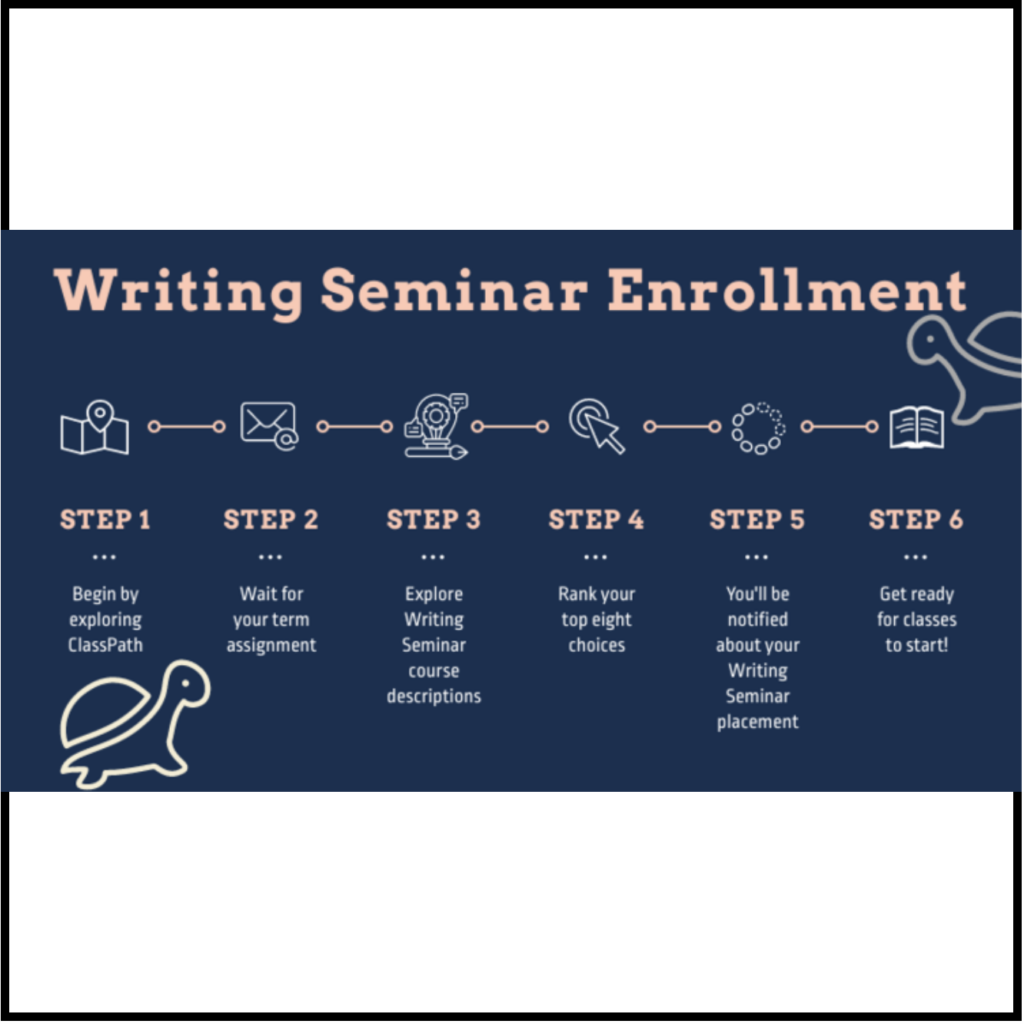 Writing Seminar Enrollment

STEP 1
...
Begin by exploring ClassPath

STEP 2
...
Wait for your term assignment

STEP 3
...
Explore Writing Seminar course descriptions

STEP 4
...
Rank your top eight choices

STEP 5
...
You'll be notified about your Writing Seminar placement

STEP 6
...
Get ready for classes to start!